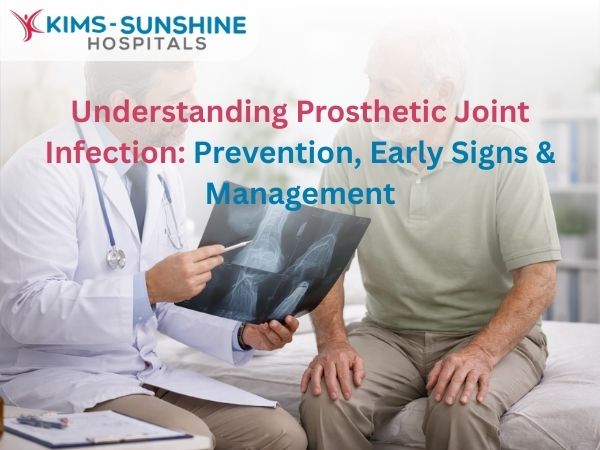 KIMS-SUNSHINE
HOSPITALS

Understanding Prosthetic Joint Infection: Prevention, Early Signs & Management